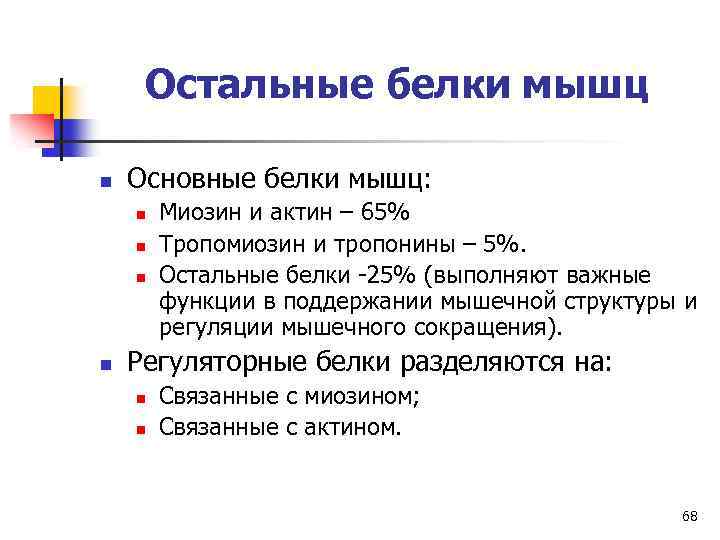 Остальные белки мышц

Основные белки мышц:

Миозин и актин – 65%

Тропомиозин и тропонины – 5%.

Остальные белки -25% (выполняют важные функции в поддержании мышечной структуры и регуляции мышечного сокращения).

Регуляторные белки разделяются на:

Связанные с миозином;

Связанные с актином.

68